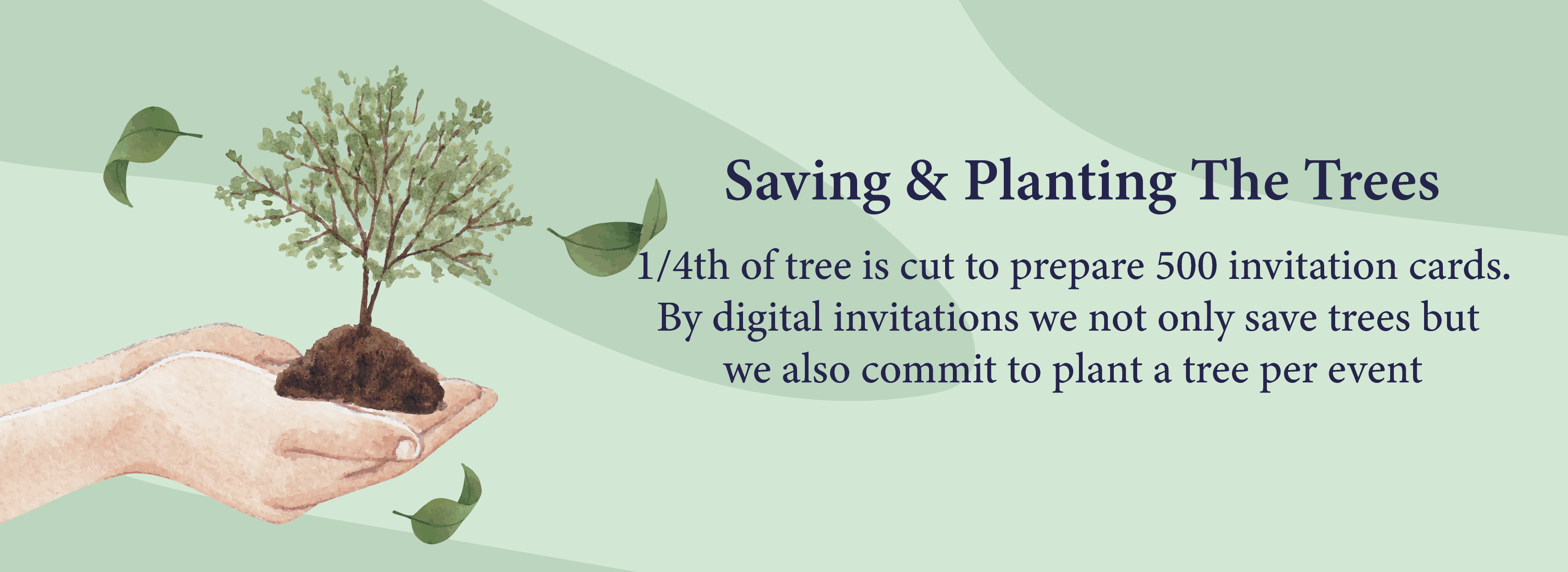 Saving & Planting The Trees

1/4th of tree is cut to prepare 500 invitation cards. By digital invitations we not only save trees but we also commit to plant a tree per event